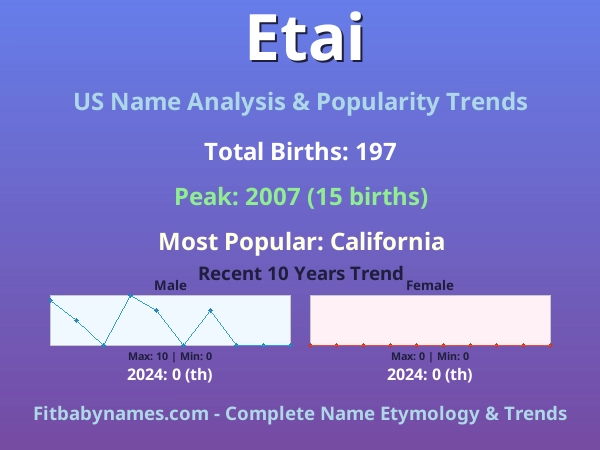 Etai

US Name Analysis & Popularity Trends

Total Births: 197

Peak: 2007 (15 births)

Most Popular: California

Recent 10 Years Trend

Male

Max: 10 | Min: 0

2024: 0 (th)

Female

Max: 0 | Min: 0

2024: 0 (th)

Fitbabynames.com - Complete Name Etymology & Trends